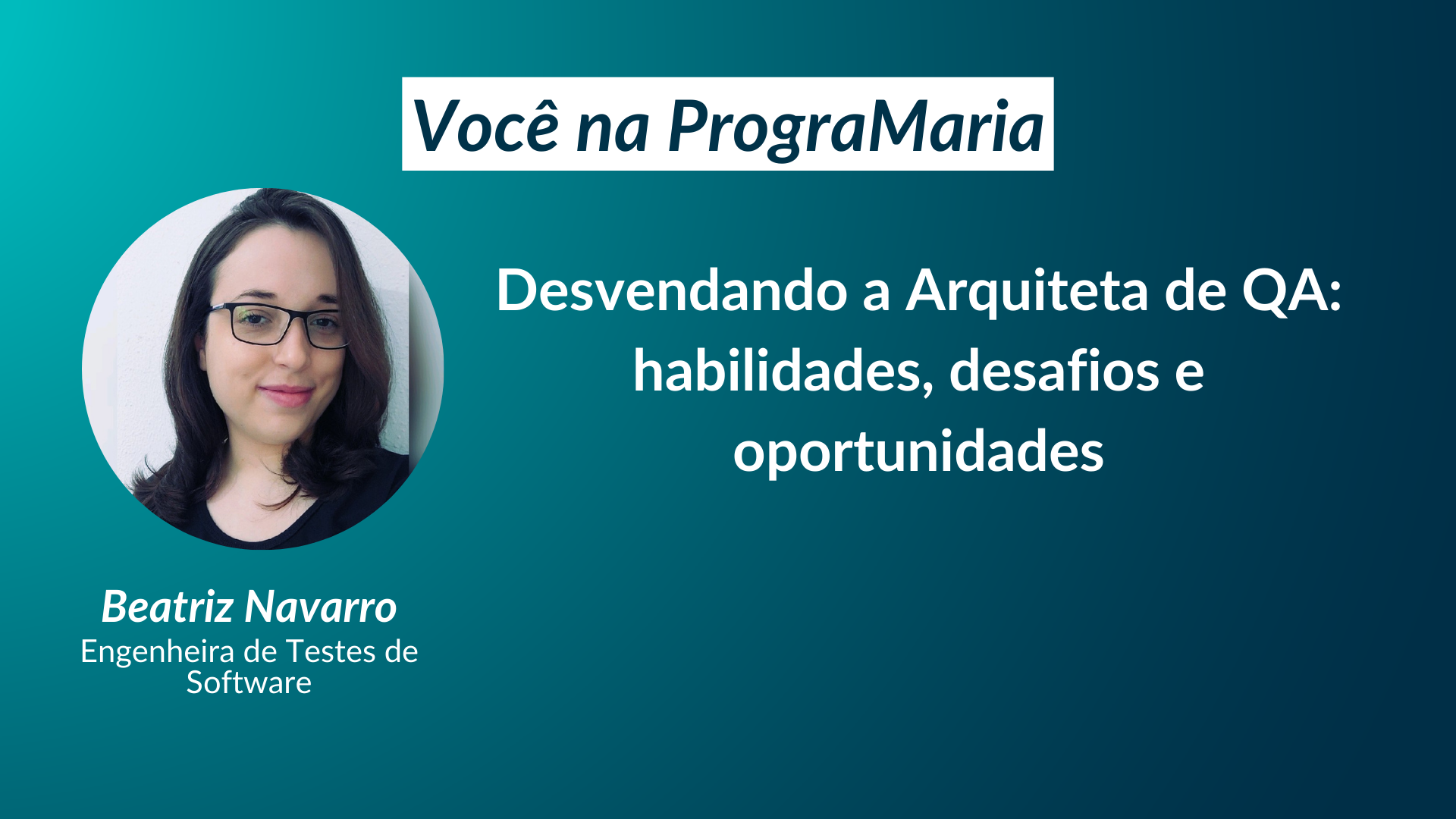 Você na PrograMaria

Desvendando a Arquiteta de QA: habilidades, desafios e oportunidades

Beatriz Navarro
Engenheira de Testes de Software